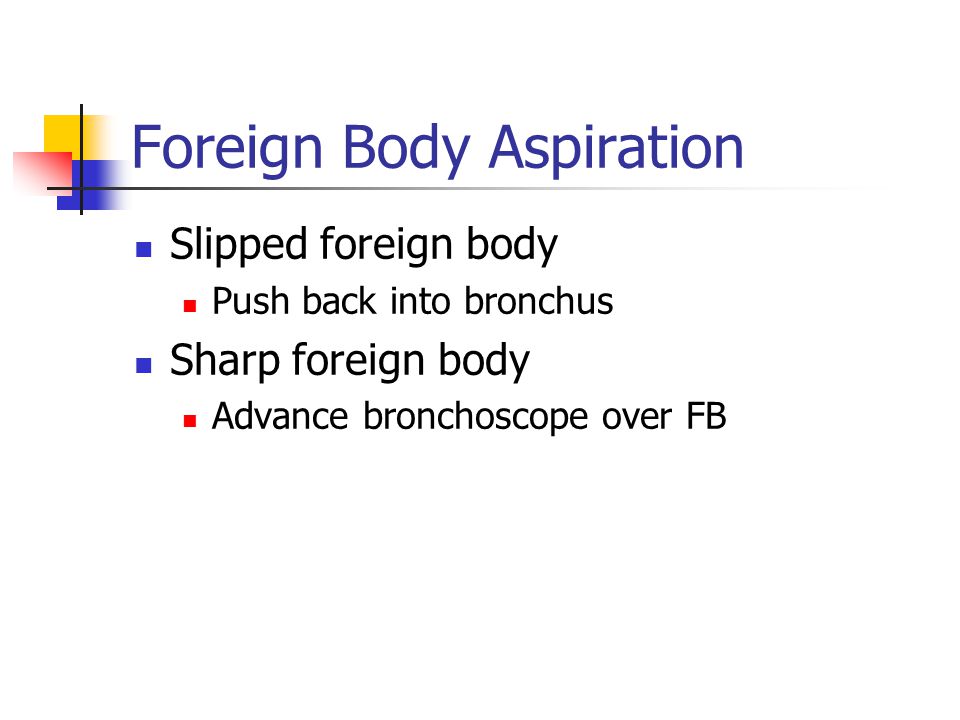 Foreign Body Aspiration

- Slipped foreign body
  - Push back into bronchus
- Sharp foreign body
  - Advance bronchoscope over FB